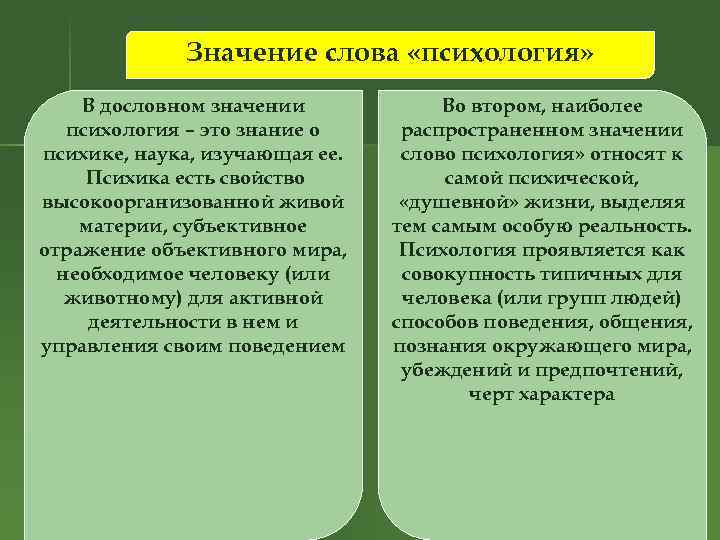 Значение слова «психология»

В дословном значении психология – это знание о психике, наука, изучающая ее. Психика есть свойство высокоорганизованной живой материи, субъективное отражение объективного мира, необходимое человеку (или животному) для активной деятельности в нем и управления своим поведением

Во втором, наиболее распространенном значении слово психология» относят к самой психической, «душевной» жизни, выделяя тем самым особую реальность. Психология проявляется как совокупность типичных для человека (или групп людей) способов поведения, общения, познания окружающего мира, убеждений и предпочтений, черт характера